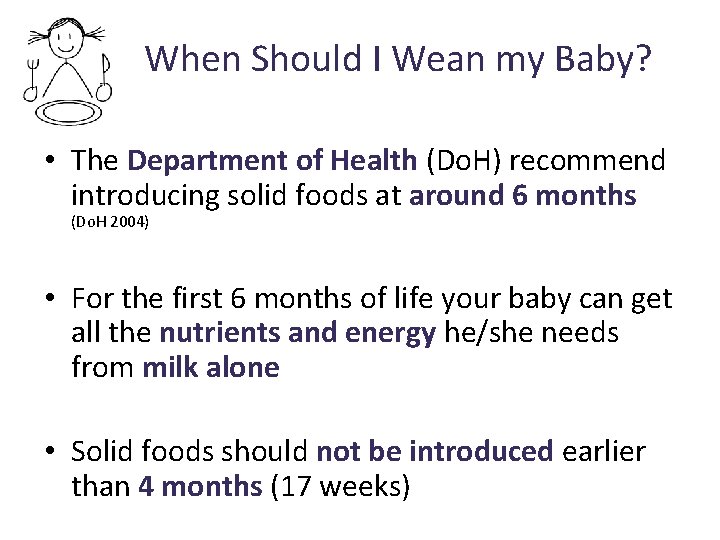 When Should I Wean my Baby?

• The Department of Health (DoH) recommend introducing solid foods at around 6 months (DoH 2004)

• For the first 6 months of life your baby can get all the nutrients and energy he/she needs from milk alone

• Solid foods should not be introduced earlier than 4 months (17 weeks)